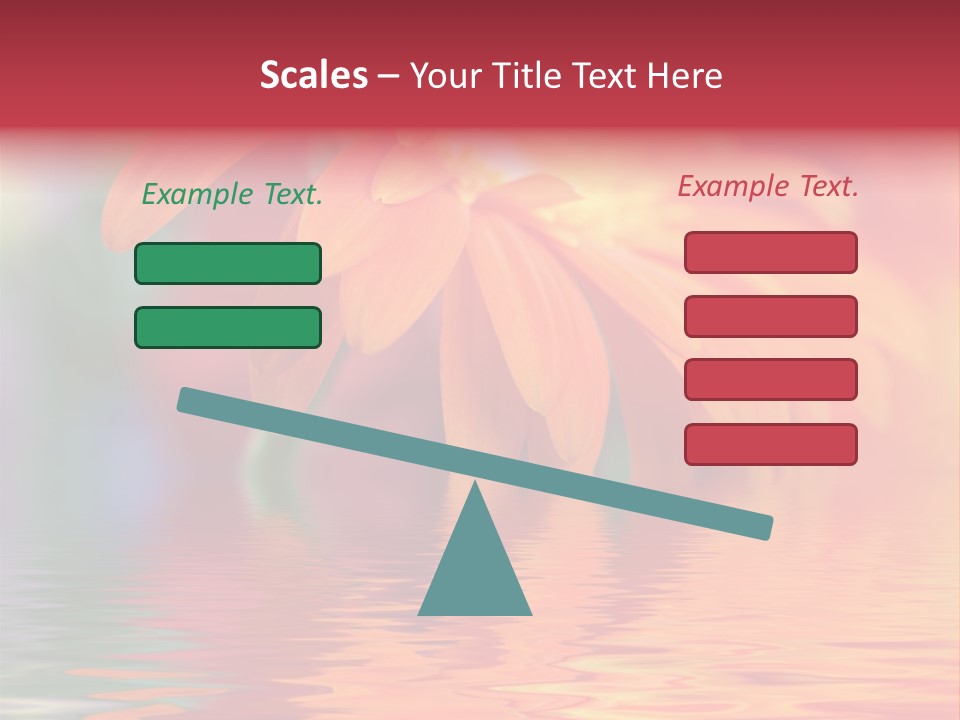 Scales – Your Title Text Here

Example Text.

Example Text.